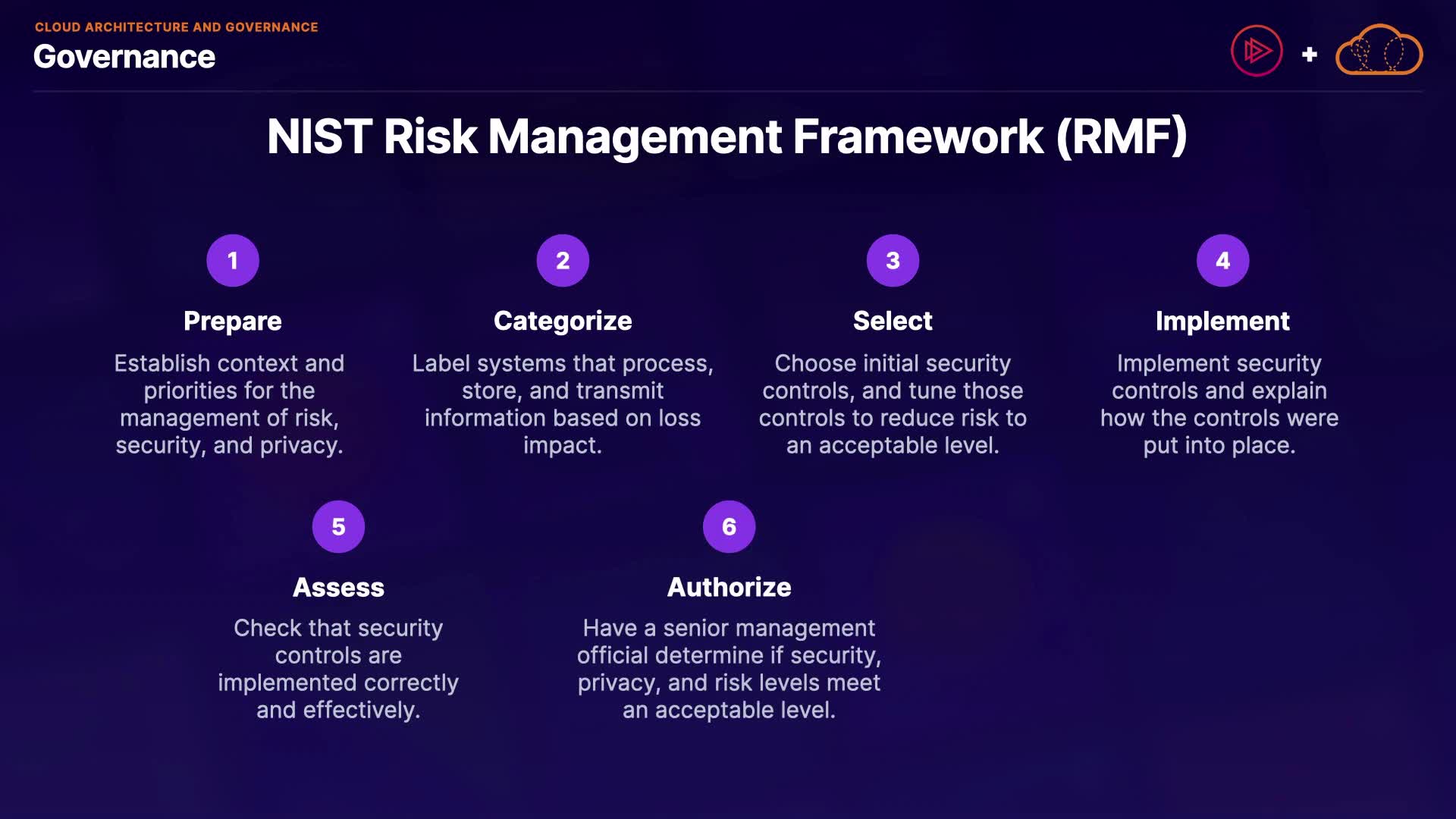 CLOUD ARCHITECTURE AND GOVERNANCE
Governance

+

NIST Risk Management Framework (RMF)

1
Prepare
Establish context and priorities for the management of risk, security, and privacy.

2
Categorize
Label systems that process, store, and transmit information based on loss impact.

3
Select
Choose initial security controls, and tune those controls to reduce risk to an acceptable level.

4
Implement
Implement security controls and explain how the controls were put into place.

5
Assess
Check that security controls are implemented correctly and effectively.

6
Authorize
Have a senior management official determine if security, privacy, and risk levels meet an acceptable level.